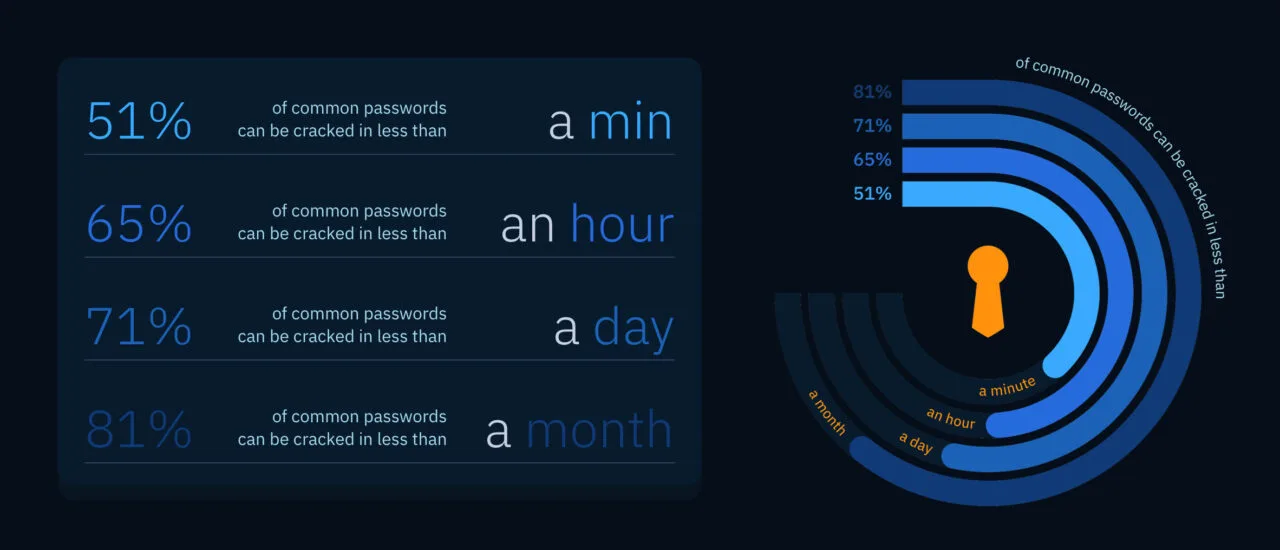 51% of common passwords can be cracked in less than a min

65% of common passwords can be cracked in less than an hour

71% of common passwords can be cracked in less than a day

81% of common passwords can be cracked in less than a month

of common passwords can be cracked in less than

81%
71%
65%
51%

a minute
an hour
a day
a month